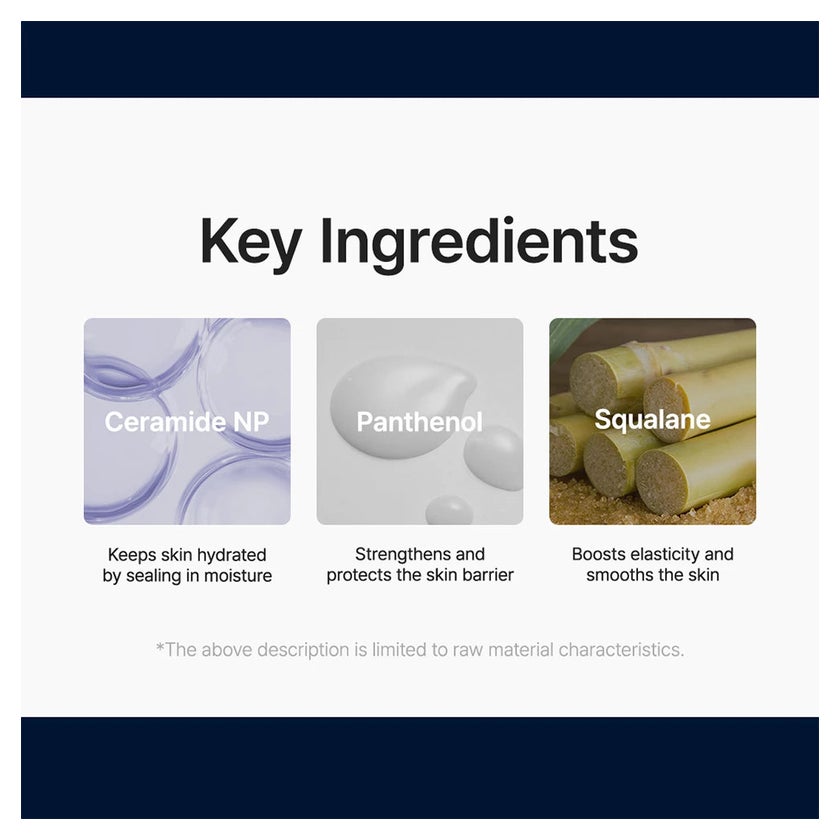 Key Ingredients

Ceramide NP

Keeps skin hydrated by sealing in moisture

Panthenol

Strengthens and protects the skin barrier

Squalane

Boosts elasticity and smooths the skin

*The above description is limited to raw material characteristics.